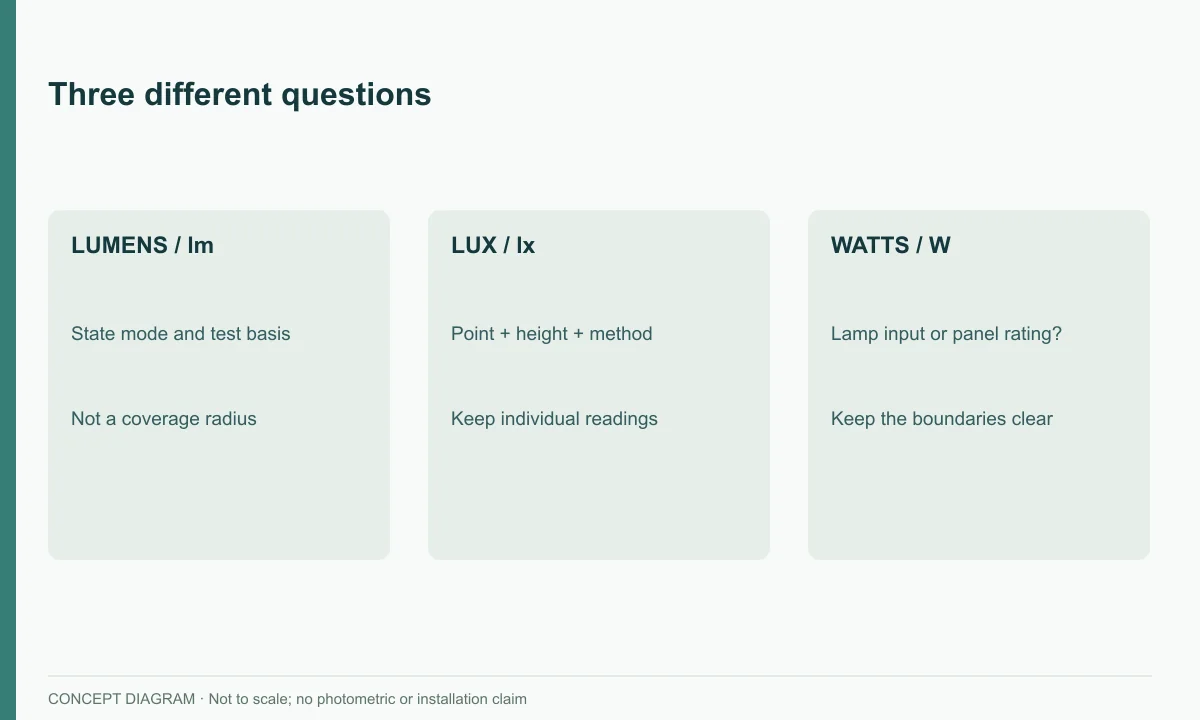 Three different questions

LUMENS / lm

State mode and test basis

Not a coverage radius

LUX / lx

Point + height + method

Keep individual readings

WATTS / W

Lamp input or panel rating?

Keep the boundaries clear

CONCEPT DIAGRAM · Not to scale; no photometric or installation claim